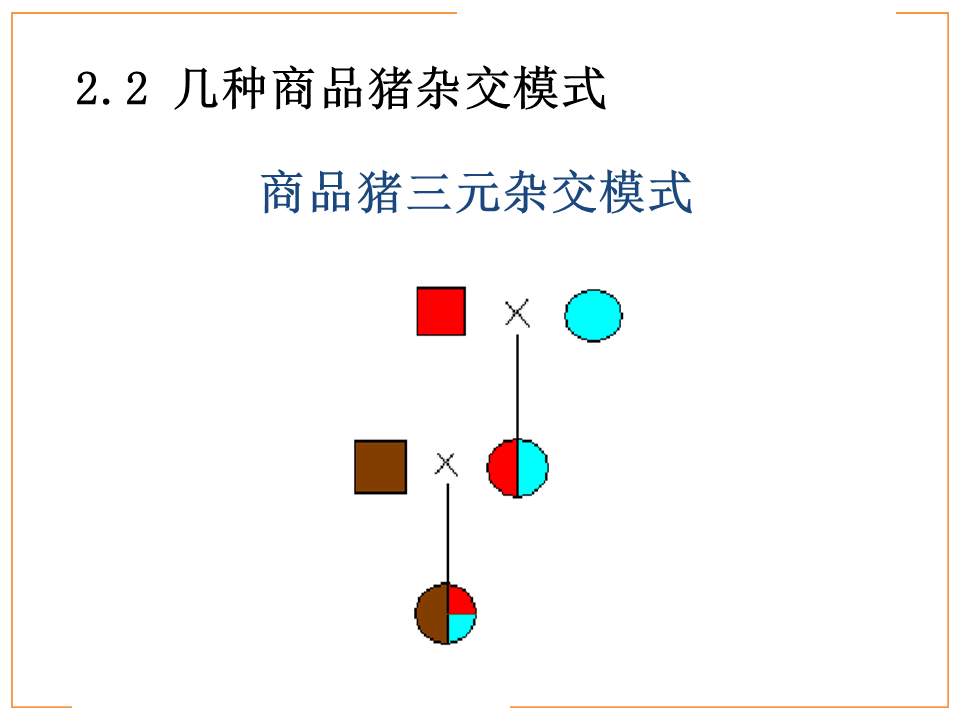 2.2 几种商品猪杂交模式

商品猪三元杂交模式

×

×